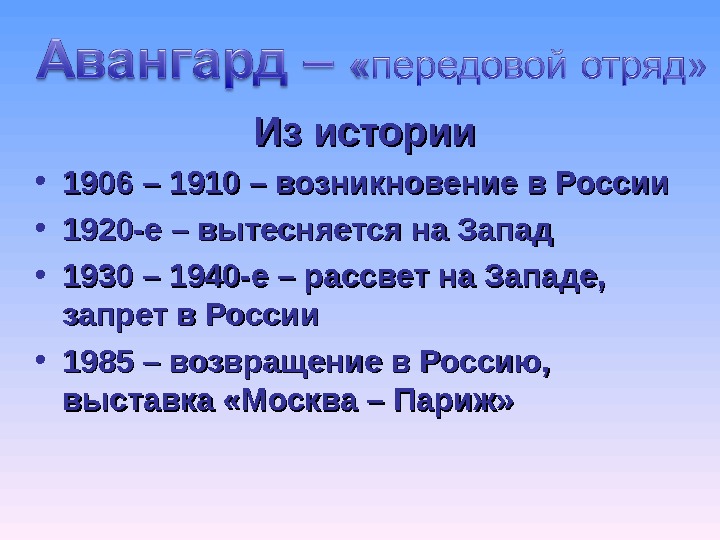 Авангард – «передовой отряд»

Из истории

• 1906 – 1910 – возникновение в России
• 1920-е – вытесняется на Запад
• 1930 – 1940-е – рассвет на Западе, запрет в России
• 1985 – возвращение в Россию, выставка «Москва – Париж»